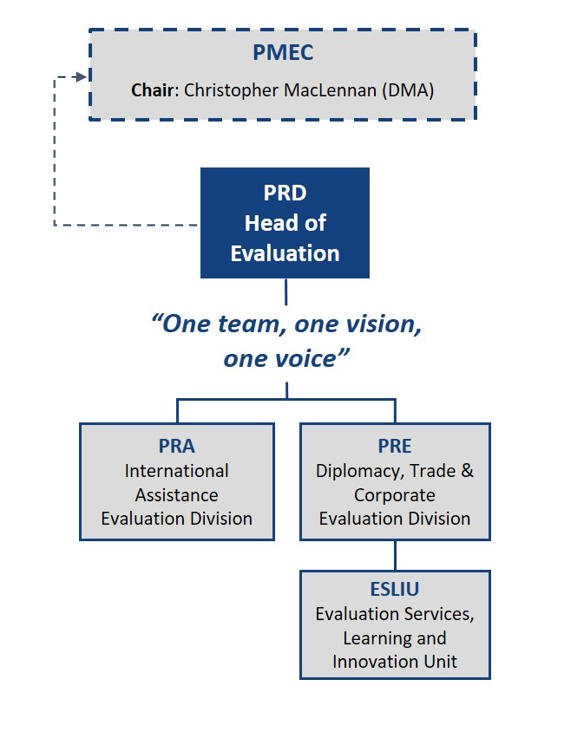 PMEC
Chair: Christopher MacLennan (DMA)

PRD
Head of
Evaluation

“One team, one vision, one voice”

PRA
International Assistance Evaluation Division

PRE
Diplomacy, Trade & Corporate Evaluation Division

ESLIU
Evaluation Services, Learning and Innovation Unit